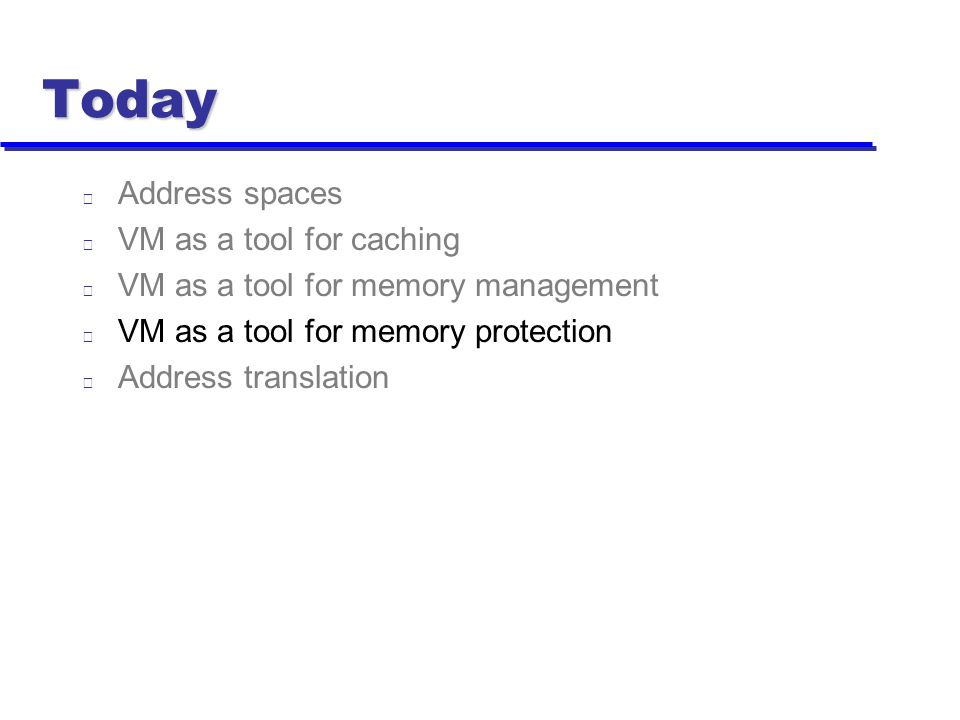 Today

- Address spaces
- VM as a tool for caching
- VM as a tool for memory management
- VM as a tool for memory protection
- Address translation